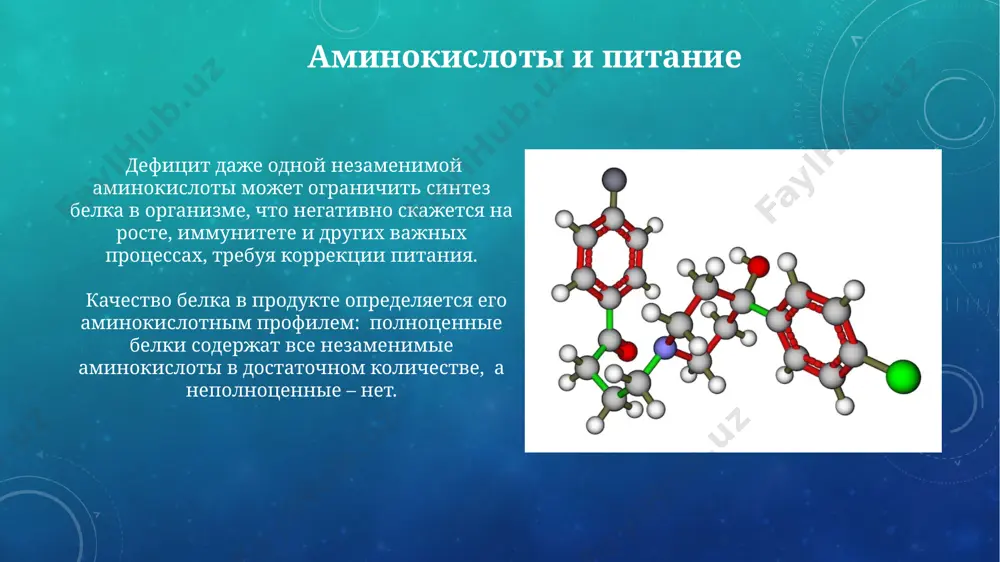 Аминокислоты и питание

Дефицит даже одной незаменимой аминокислоты может ограничить синтез белка в организме, что негативно скажется на росте, иммунитете и других важных процессах, требуя коррекции питания.

Качество белка в продукте определяется его аминокислотным профилем: полноценные белки содержат все незаменимые аминокислоты в достаточном количестве, а неполноценные – нет.

FaylHub.uz